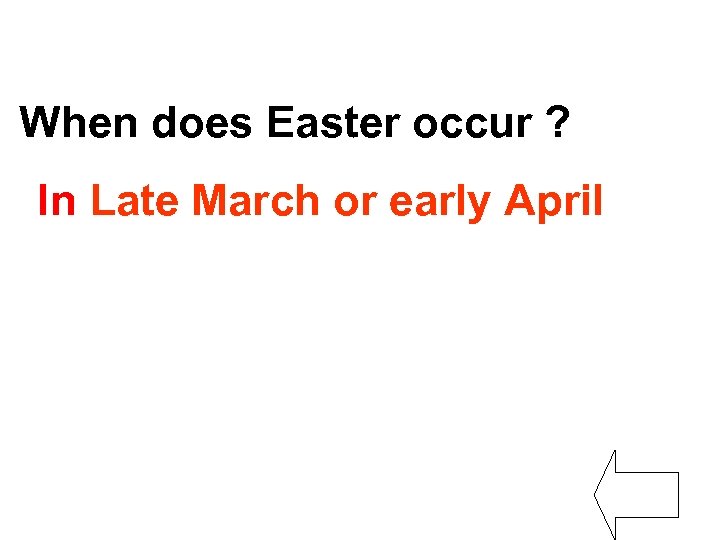 When does Easter occur ?

In Late March or early April